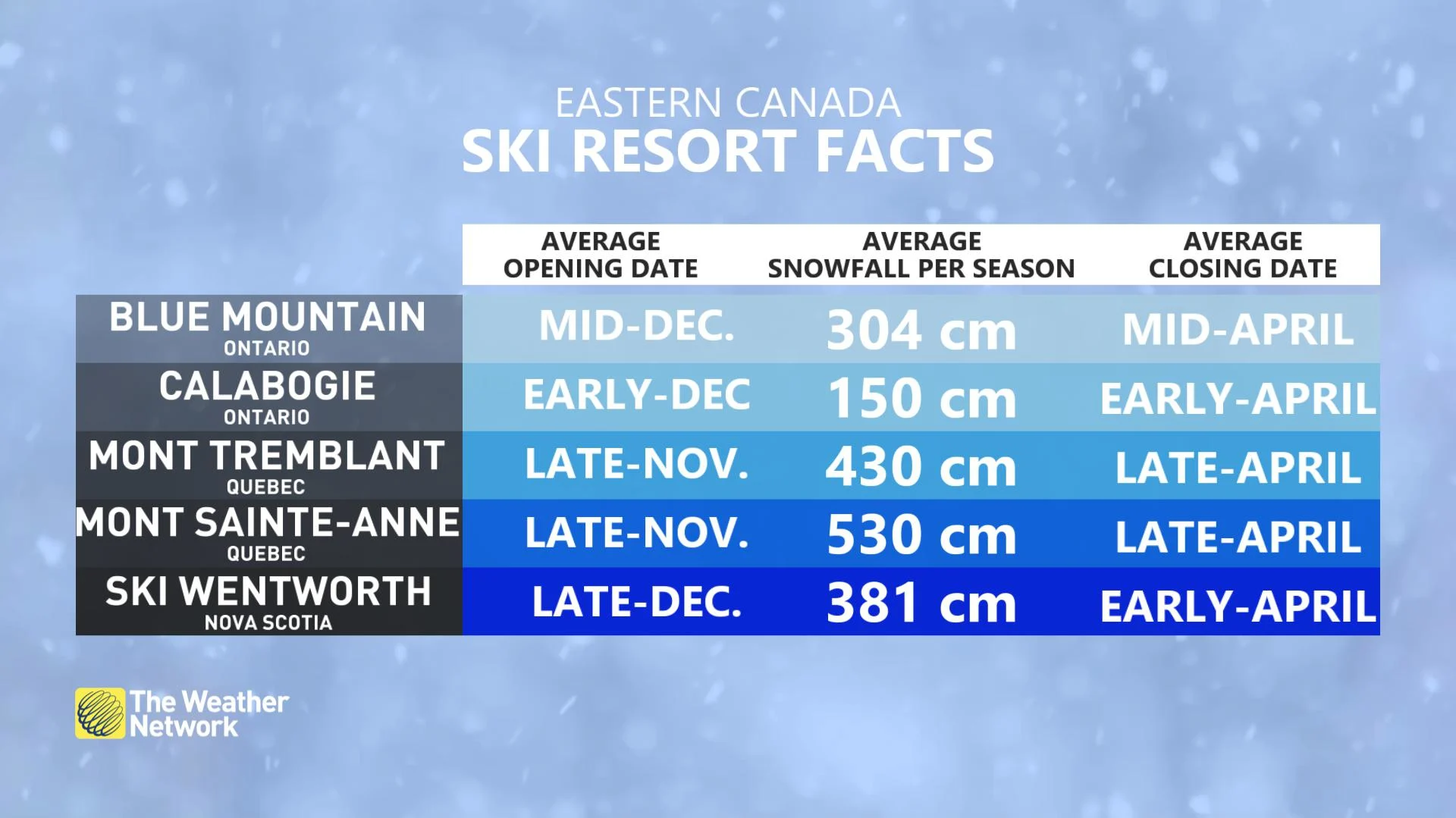 EASTERN CANADA
SKI RESORT FACTS

| | AVERAGE OPENING DATE | AVERAGE SNOWFALL PER SEASON | AVERAGE CLOSING DATE |
|---|---|---|---|
| BLUE MOUNTAIN ONTARIO | MID-DEC. | 304 cm | MID-APRIL |
| CALABOGIE ONTARIO | EARLY-DEC | 150 cm | EARLY-APRIL |
| MONT TREMBLANT QUEBEC | LATE-NOV. | 430 cm | LATE-APRIL |
| MONT SAINTE-ANNE QUEBEC | LATE-NOV. | 530 cm | LATE-APRIL |
| SKI WENTWORTH NOVA SCOTIA | LATE-DEC. | 381 cm | EARLY-APRIL |

The Weather Network